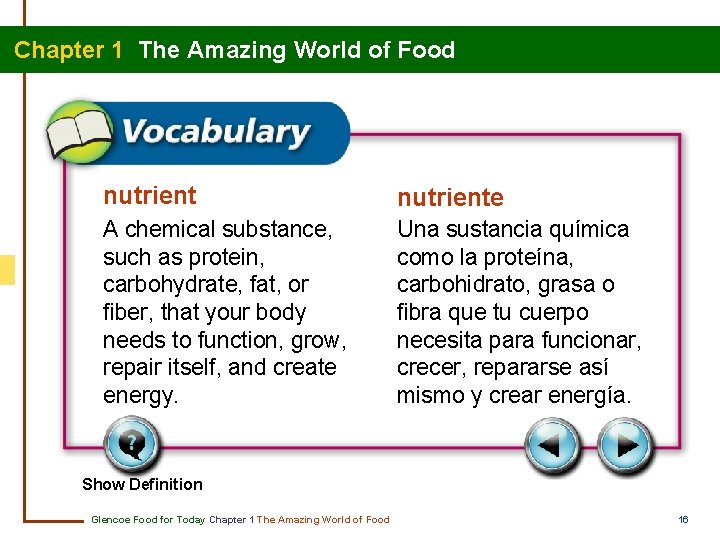 Chapter 1 The Amazing World of Food

Vocabulary

nutrient

A chemical substance, such as protein, carbohydrate, fat, or fiber, that your body needs to function, grow, repair itself, and create energy.

nutriente

Una sustancia química como la proteína, carbohidrato, grasa o fibra que tu cuerpo necesita para funcionar, crecer, repararse así mismo y crear energía.

Show Definition

Glencoe Food for Today Chapter 1 The Amazing World of Food

16